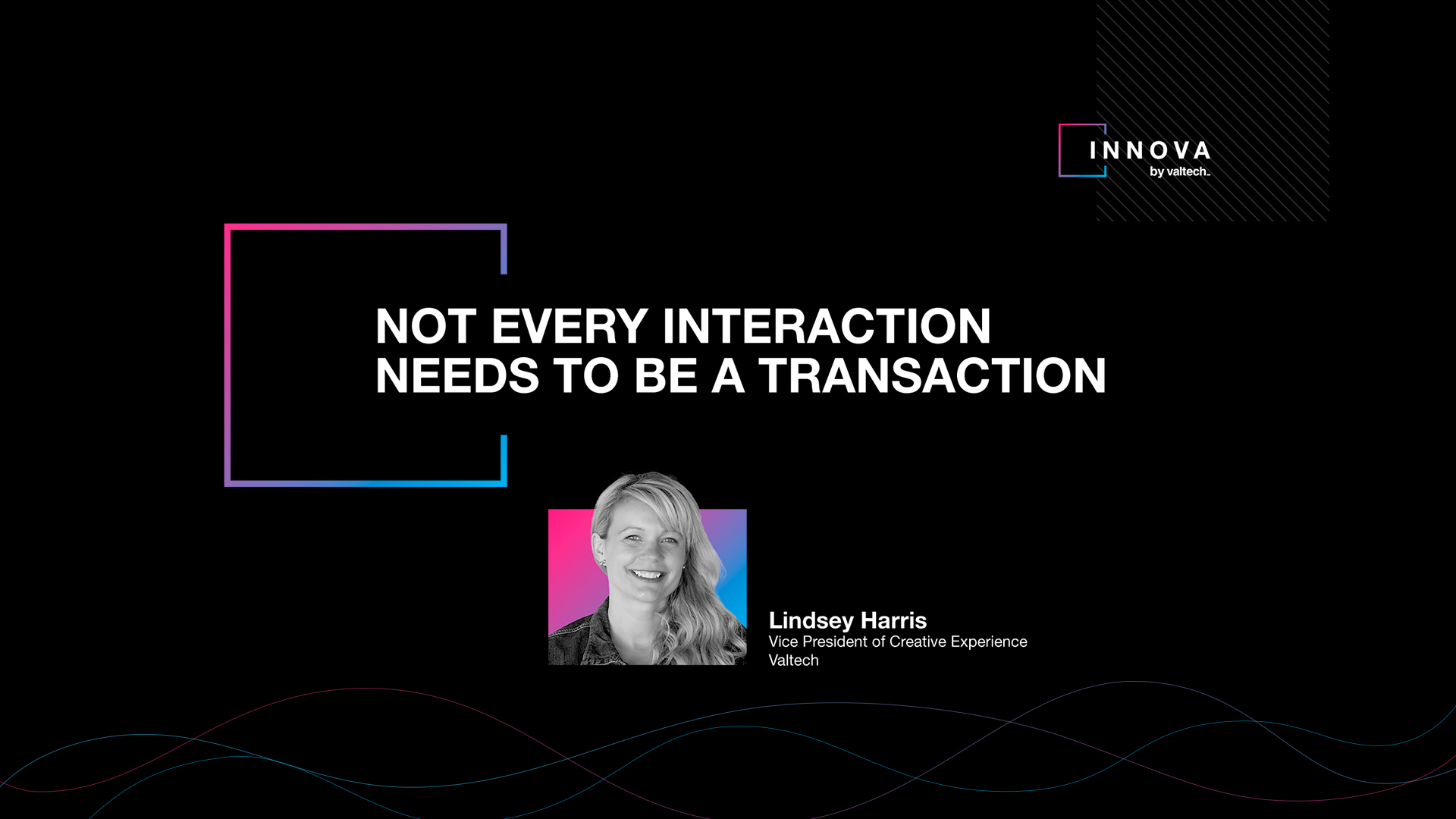 INNOVA
by valtech_

NOT EVERY INTERACTION NEEDS TO BE A TRANSACTION

Lindsey Harris
Vice President of Creative Experience
Valtech